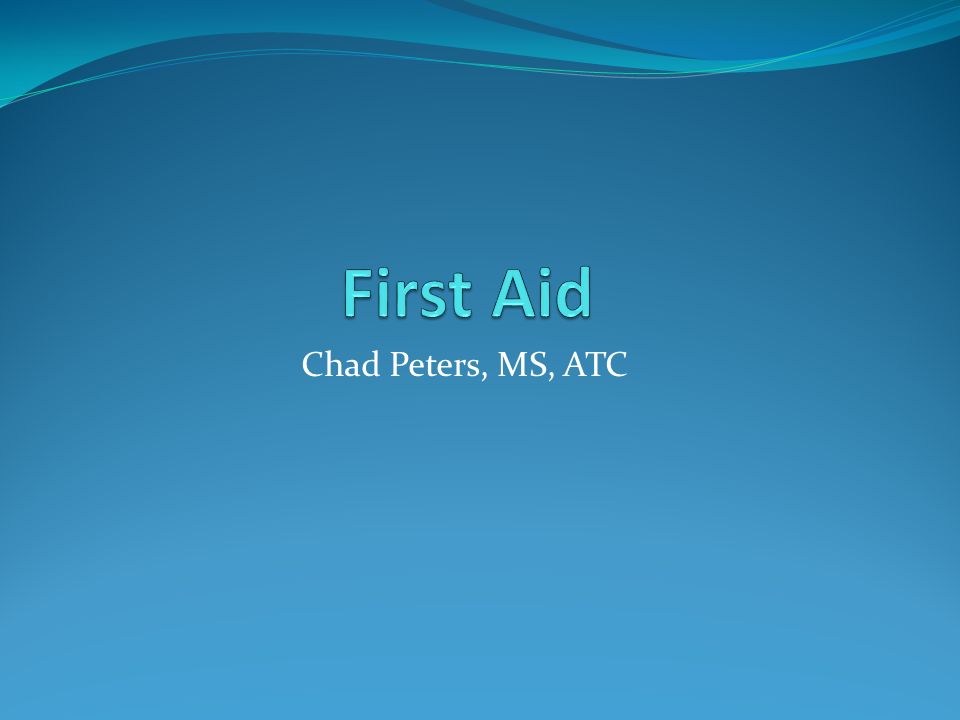 First Aid

Chad Peters, MS, ATC